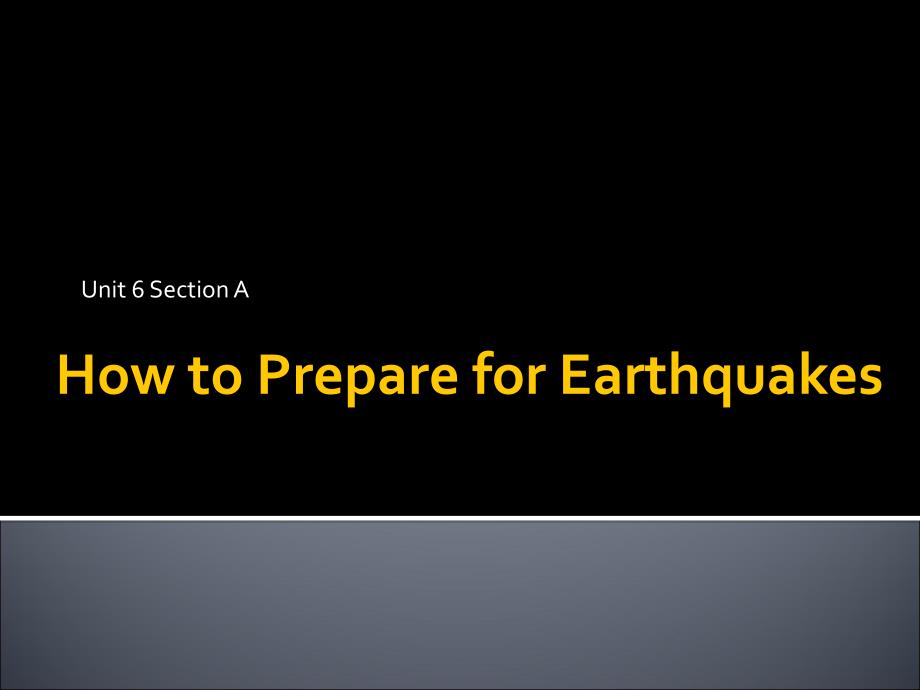 Unit 6 Section A

How to Prepare for Earthquakes